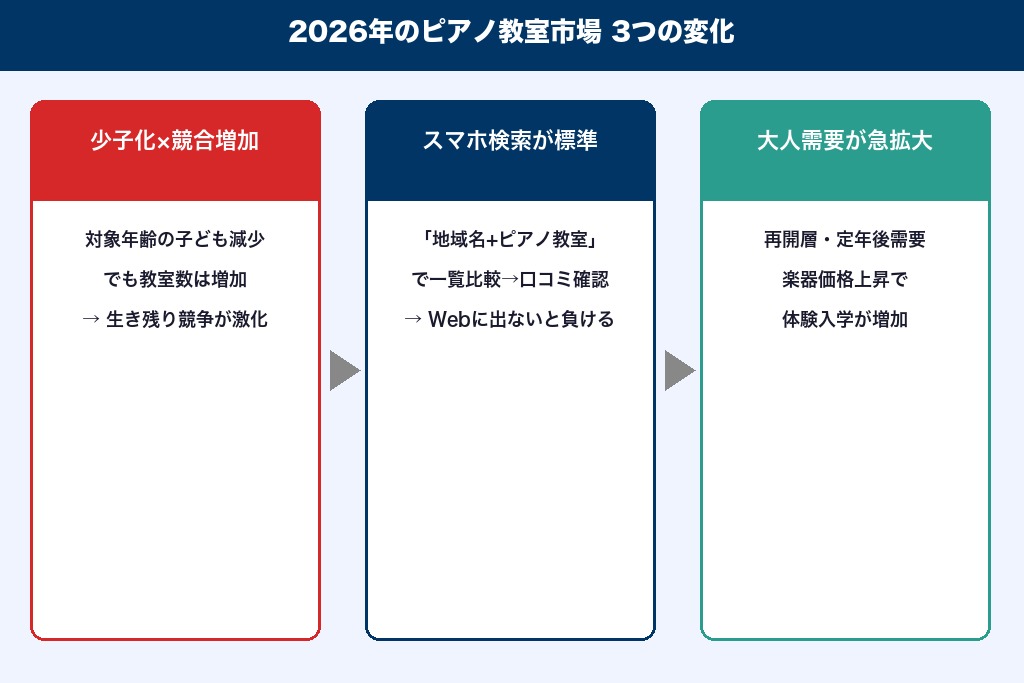 2026年のピアノ教室市場 3つの変化

少子化×競合増加

対象年齢の子ども減少
でも教室数は増加
→ 生き残り競争が激化

スマホ検索が標準

「地域名+ピアノ教室」
で一覧比較→口コミ確認
→ Webに出ないと負ける

大人需要が急拡大

再開層・定年後需要
楽器価格上昇で
体験入学が増加